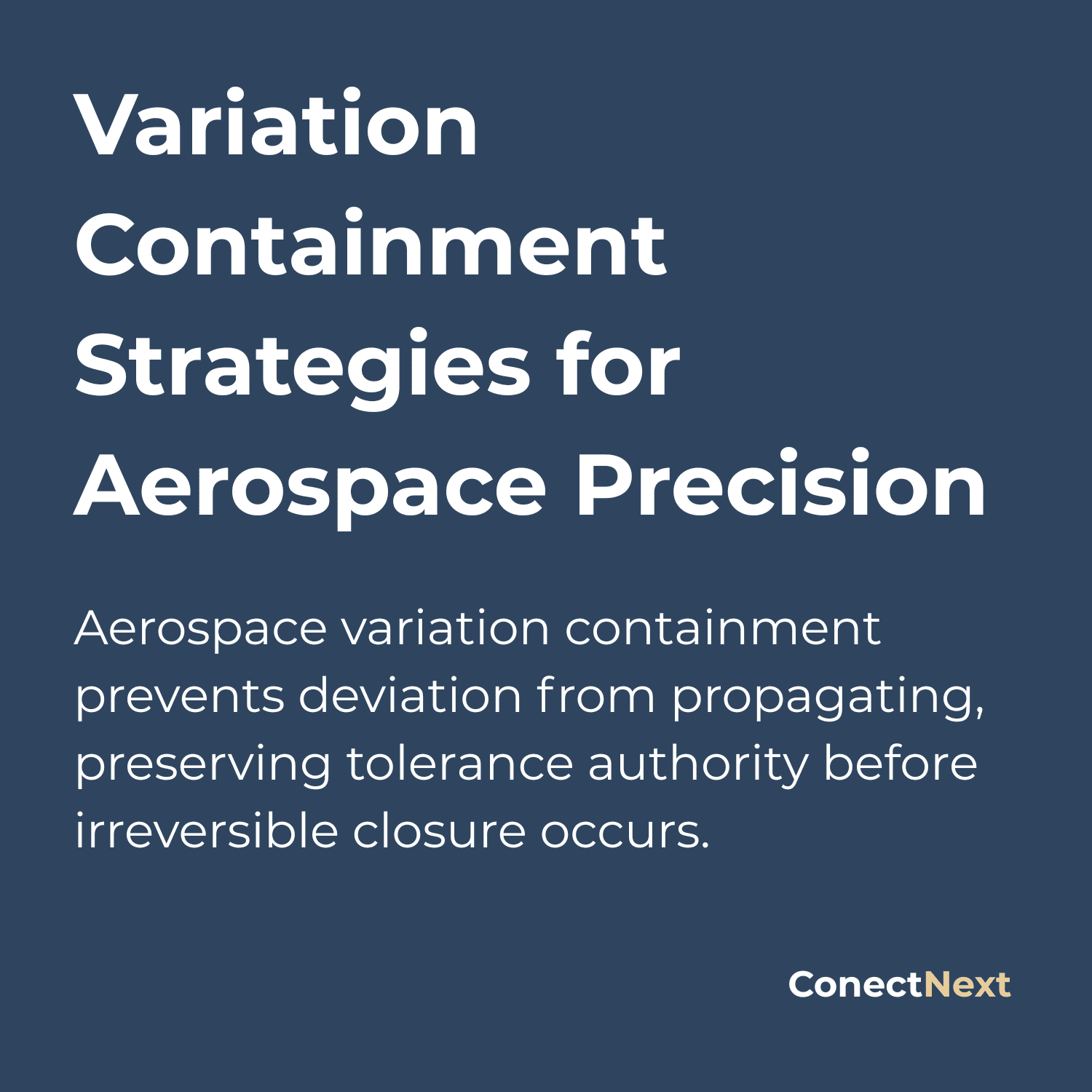 Variation Containment Strategies for Aerospace Precision

Aerospace variation containment prevents deviation from propagating, preserving tolerance authority before irreversible closure occurs.

ConectNext